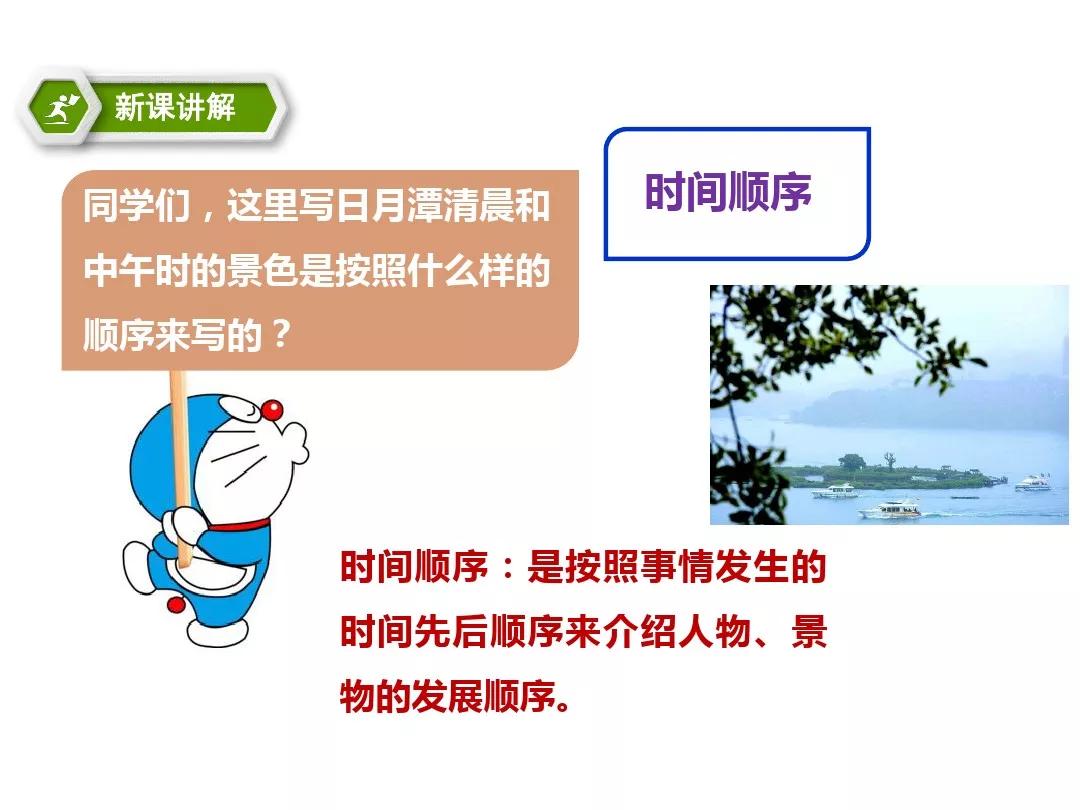 新课讲解

同学们，这里写日月潭清晨和中午时的景色是按照什么样的顺序来写的？

时间顺序

时间顺序：是按照事情发生的时间先后顺序来介绍人物、景物的发展顺序。